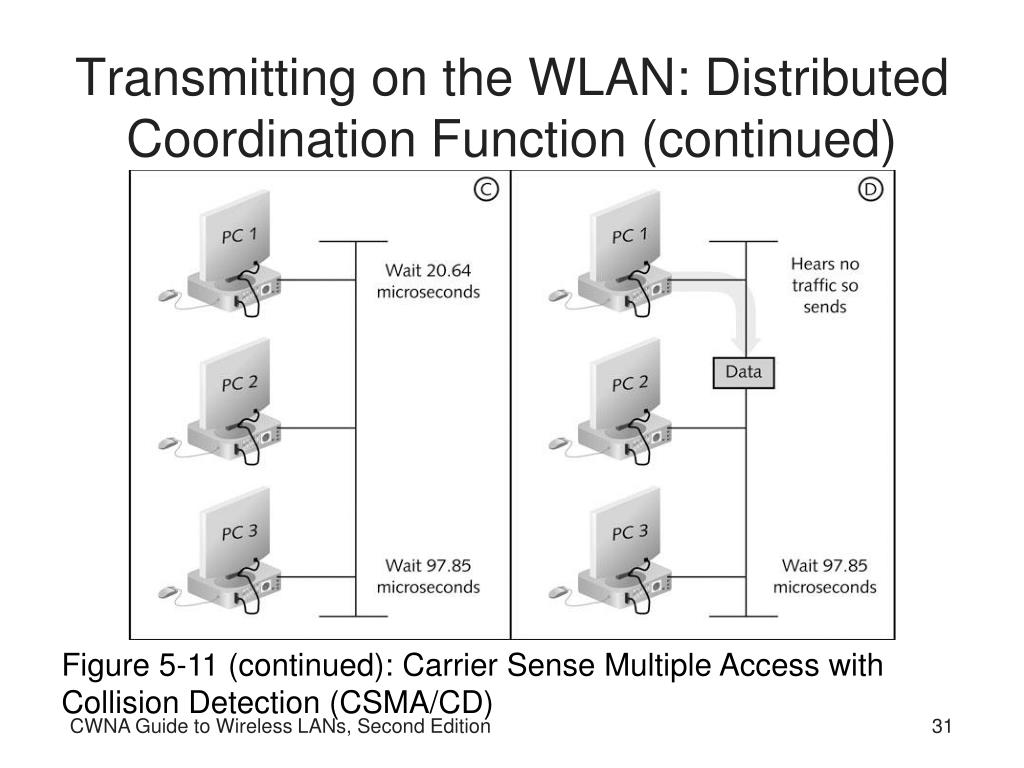 Transmitting on the WLAN: Distributed Coordination Function (continued)

C

PC 1

Wait 20.64 microseconds

PC 2

PC 3

Wait 97.85 microseconds

D

PC 1

Hears no traffic so sends

Data

PC 2

PC 3

Wait 97.85 microseconds

Figure 5-11 (continued): Carrier Sense Multiple Access with Collision Detection (CSMA/CD)

CWNA Guide to Wireless LANs, Second Edition

31